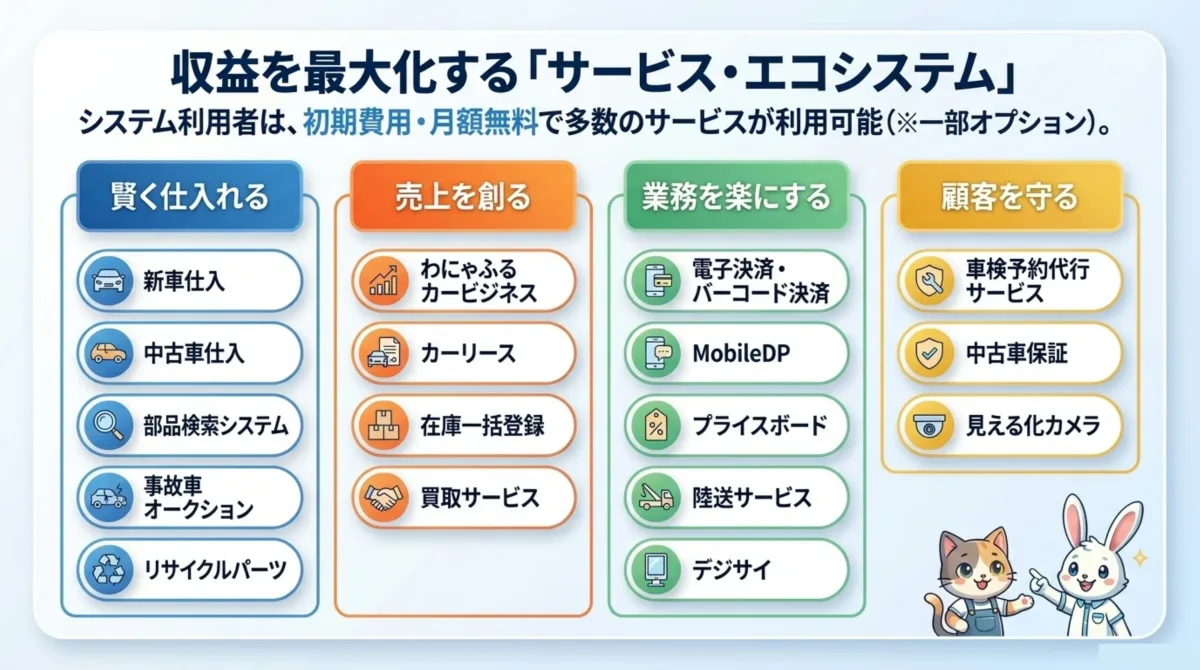 収益を最大化する「サービス・エコシステム」

システム利用者は、初期費用・月額無料で多数のサービスが利用可能(※一部オプション)。

賢く仕入れる

新車仕入

中古車仕入

部品検索システム

事故車オークション

リサイクルパーツ

売上を創る

わにゃふるカービジネス

カーリース

在庫一括登録

買取サービス

業務を楽にする

電子決済・バーコード決済

MobileDP

プライスボード

陸送サービス

デジサイ

顧客を守る

車検予約代行サービス

中古車保証

見える化カメラ